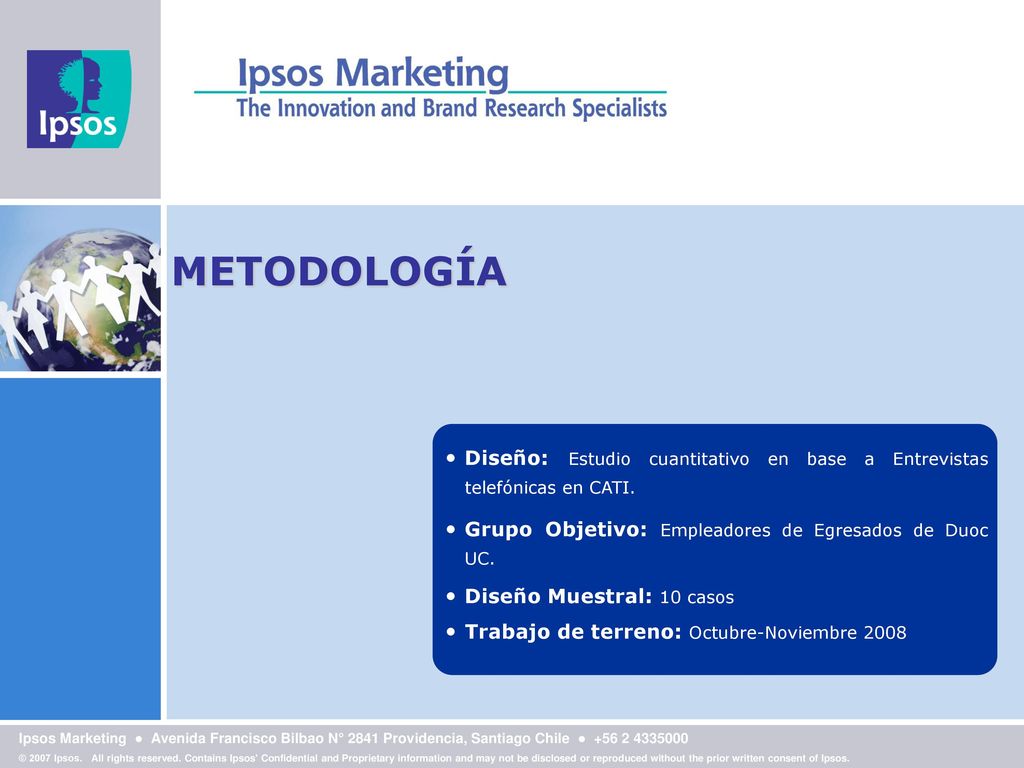 Ipsos

Ipsos Marketing
The Innovation and Brand Research Specialists

METODOLOGÍA

• Diseño: Estudio cuantitativo en base a Entrevistas telefónicas en CATI.

• Grupo Objetivo: Empleadores de Egresados de Duoc UC.

• Diseño Muestral: 10 casos

• Trabajo de terreno: Octubre-Noviembre 2008

Ipsos Marketing ● Avenida Francisco Bilbao N° 2841 Providencia, Santiago Chile ● +56 2 4335000

© 2007 Ipsos. All rights reserved. Contains Ipsos' Confidential and Proprietary information and may not be disclosed or reproduced without the prior written consent of Ipsos.